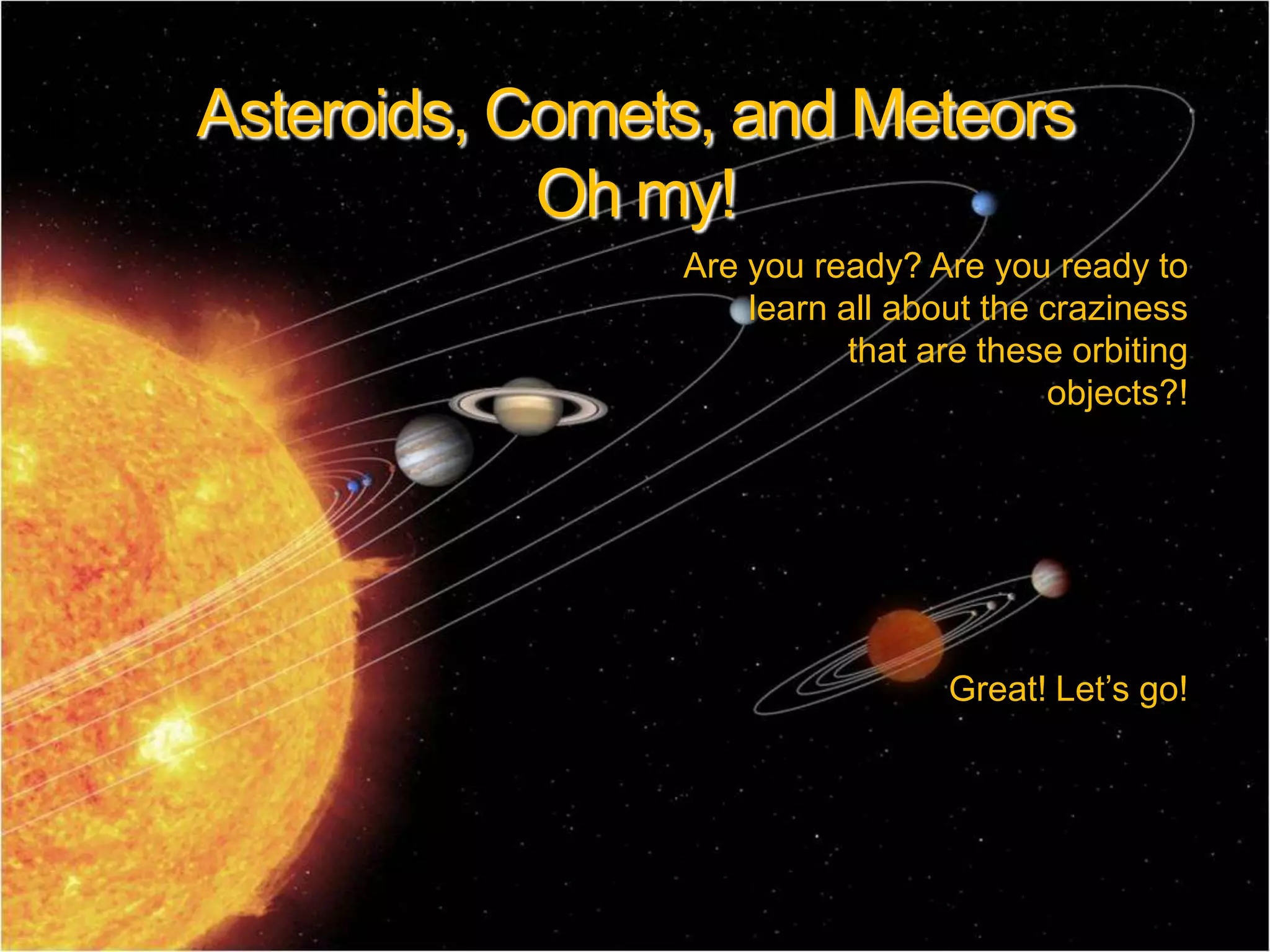 Asteroids, Comets, and Meteors
Oh my!

Are you ready? Are you ready to learn all about the craziness that are these orbiting objects?!

Great! Let’s go!